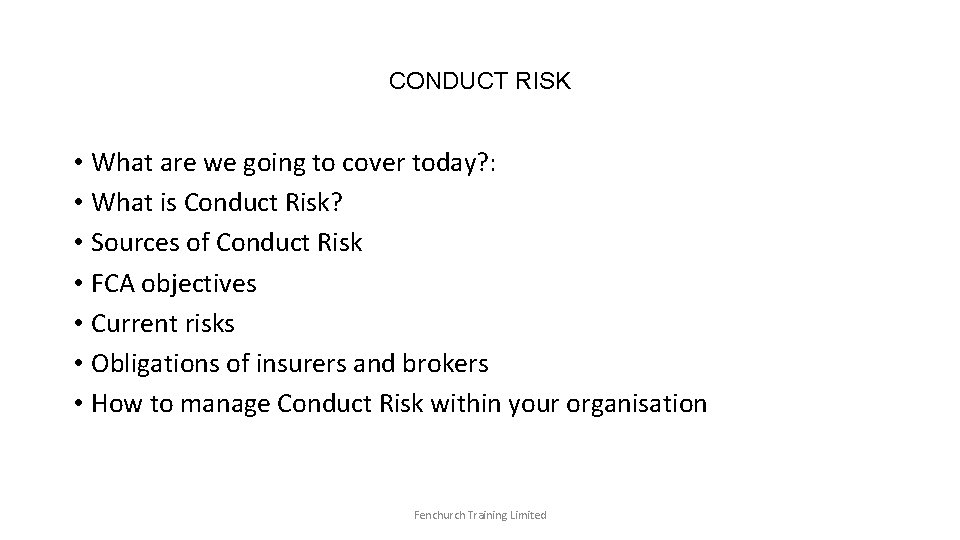 CONDUCT RISK

• What are we going to cover today?:
• What is Conduct Risk?
• Sources of Conduct Risk
• FCA objectives
• Current risks
• Obligations of insurers and brokers
• How to manage Conduct Risk within your organisation

Fenchurch Training Limited